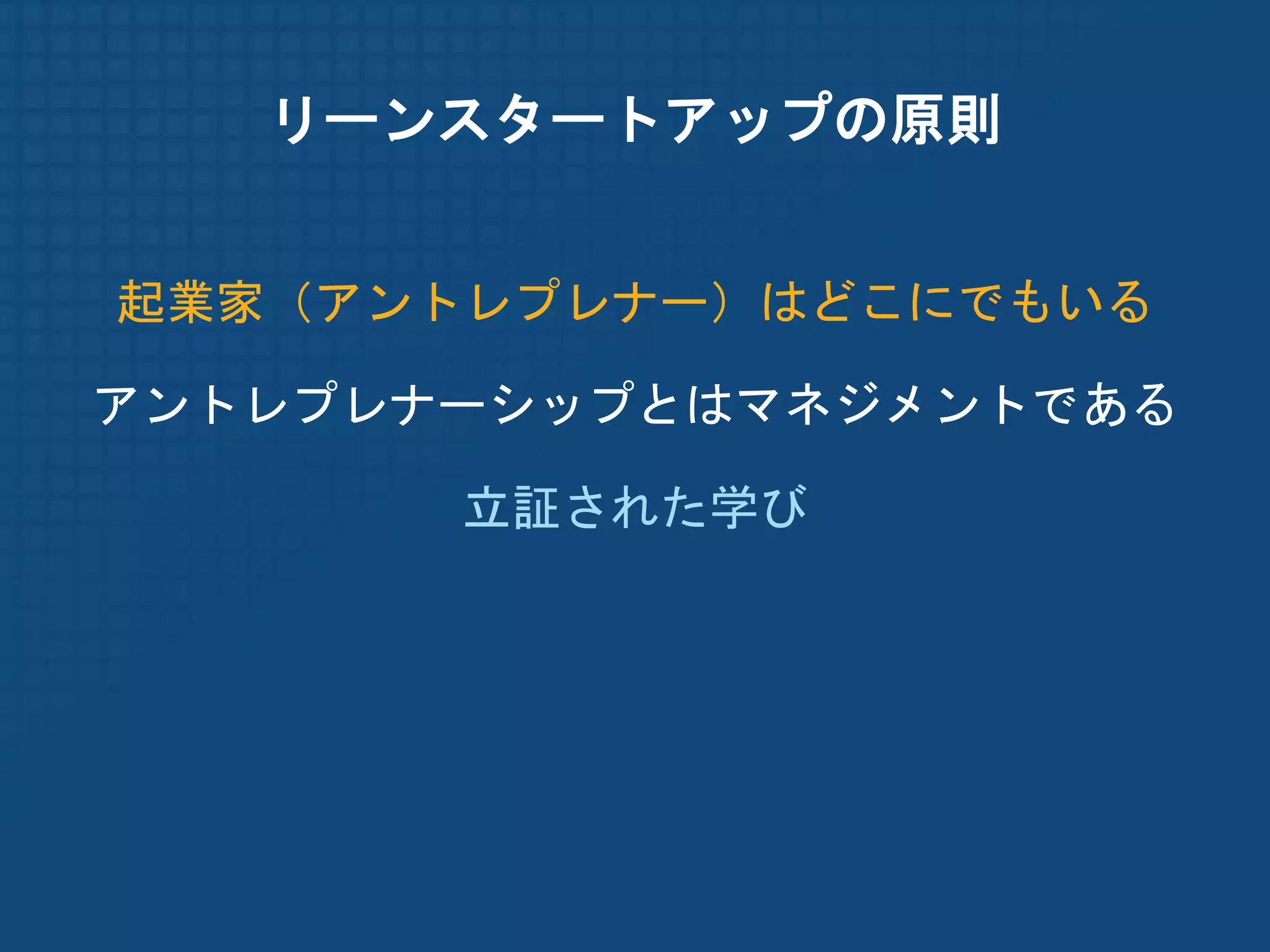 リーンスタートアップの原則

起業家（アントレプレナー）はどこにでもいる

アントレプレナーシップとはマネジメントである

立証された学び